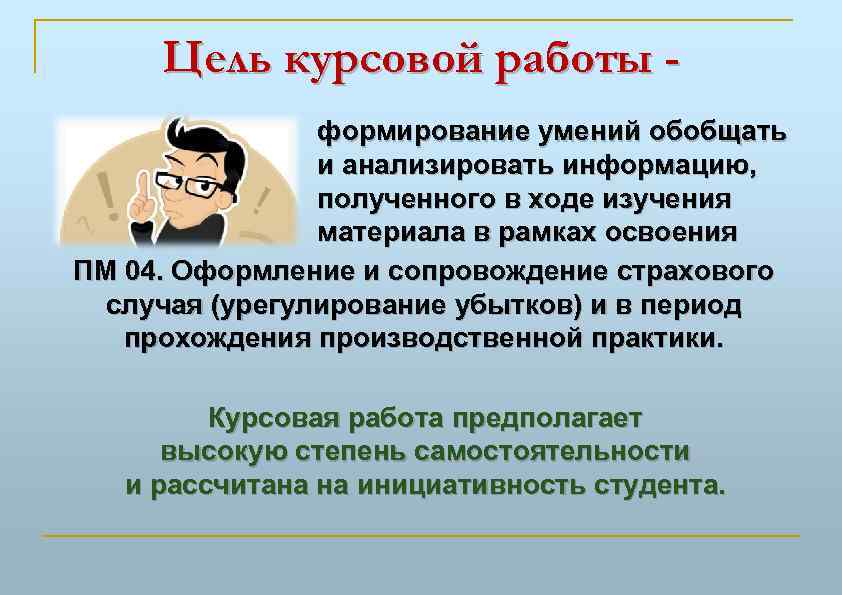 Цель курсовой работы -

формирование умений обобщать и анализировать информацию, полученного в ходе изучения материала в рамках освоения ПМ 04. Оформление и сопровождение страхового случая (урегулирование убытков) и в период прохождения производственной практики.

Курсовая работа предполагает высокую степень самостоятельности и рассчитана на инициативность студента.